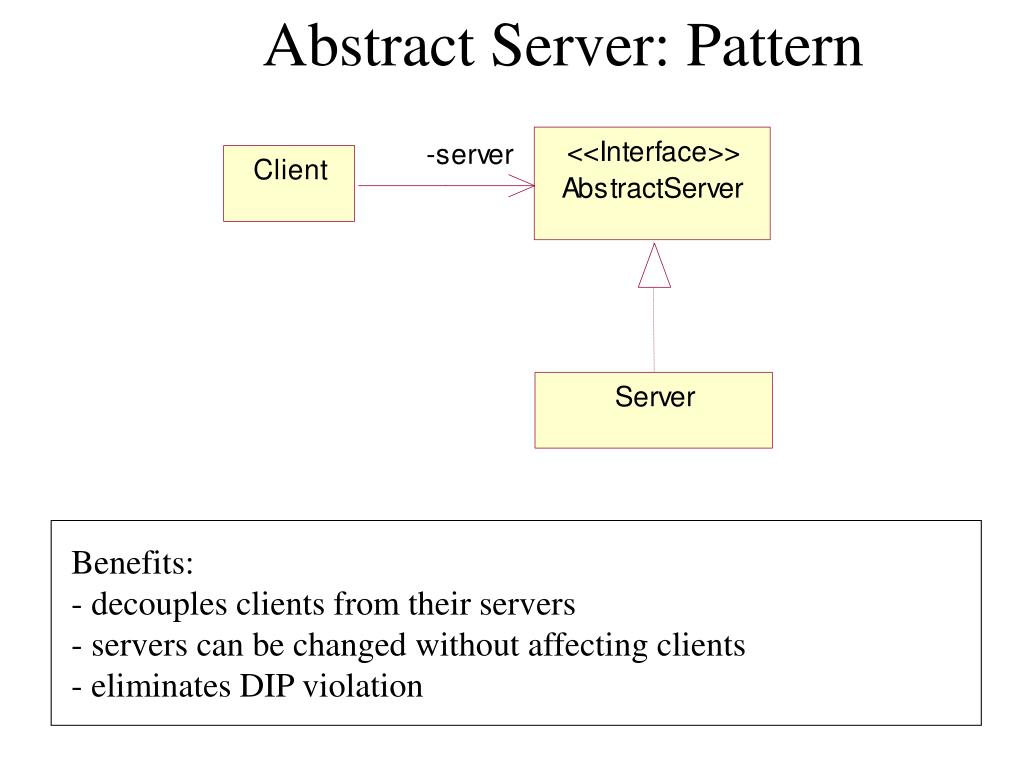 Abstract Server: Pattern

Client

-server

<<Interface>>
AbstractServer

Server

Benefits:
- decouples clients from their servers
- servers can be changed without affecting clients
- eliminates DIP violation